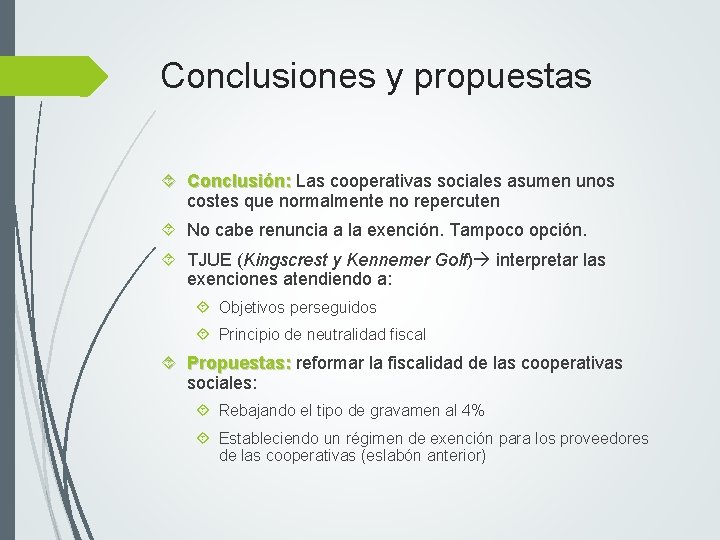 Conclusiones y propuestas

Conclusión: Las cooperativas sociales asumen unos costes que normalmente no repercuten

No cabe renuncia a la exención. Tampoco opción.

TJUE (Kingscrest y Kennemer Golf)→ interpretar las exenciones atendiendo a:

Objetivos perseguidos

Principio de neutralidad fiscal

Propuestas: reformar la fiscalidad de las cooperativas sociales:

Rebajando el tipo de gravamen al 4%

Estableciendo un régimen de exención para los proveedores de las cooperativas (eslabón anterior)